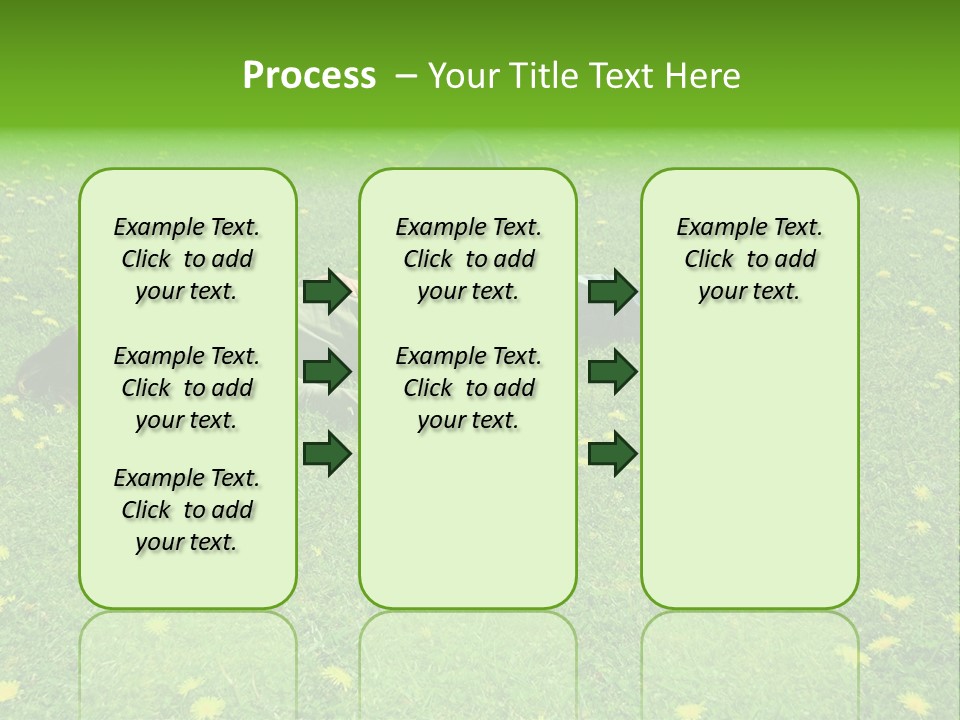 Process – Your Title Text Here

Example Text. Click to add your text.

Example Text. Click to add your text.

Example Text. Click to add your text.

Example Text. Click to add your text.

Example Text. Click to add your text.

Example Text. Click to add your text.